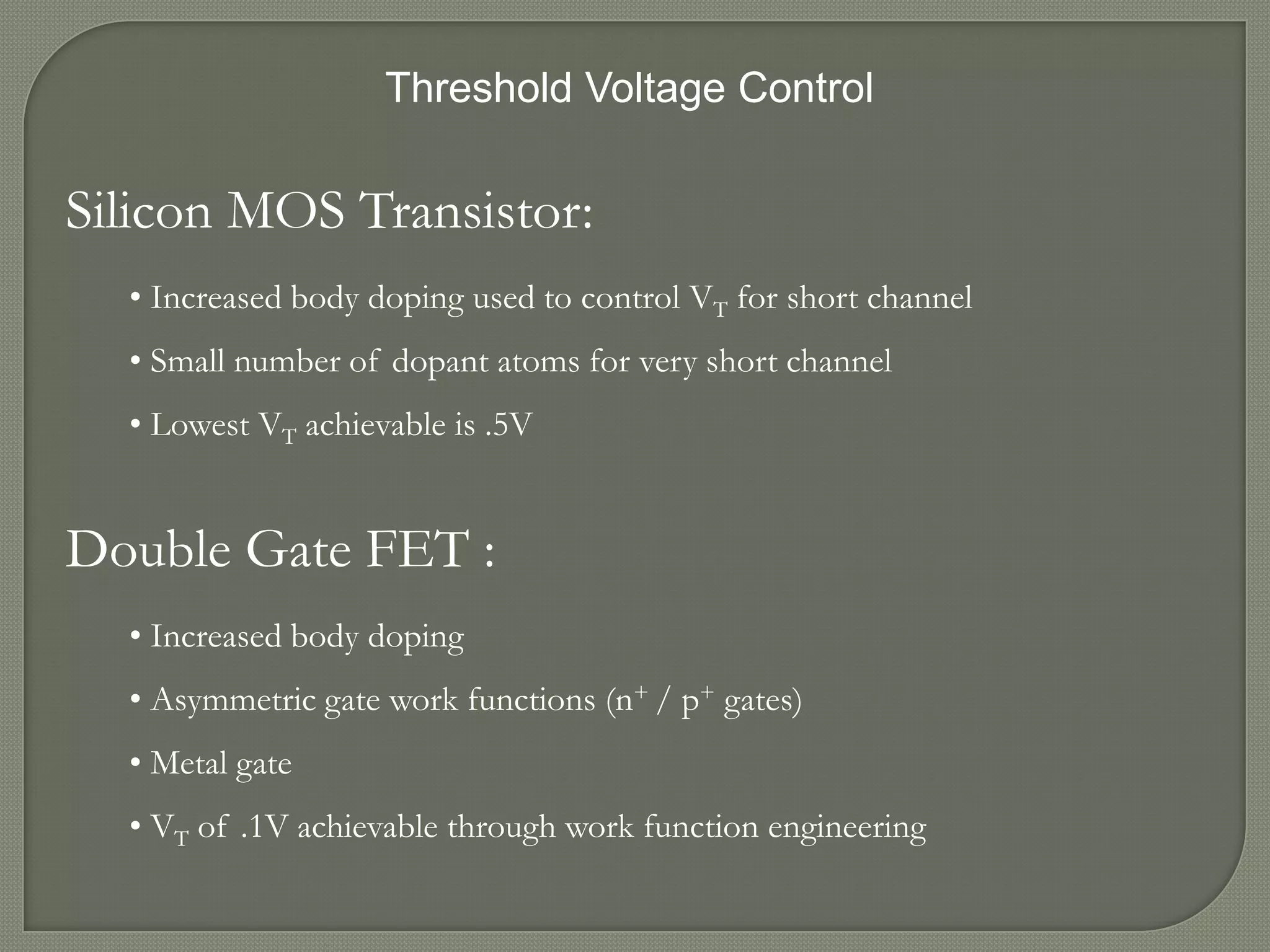 Threshold Voltage Control

Silicon MOS Transistor:

• Increased body doping used to control $V_T$ for short channel

• Small number of dopant atoms for very short channel

• Lowest $V_T$ achievable is .5V

Double Gate FET :

• Increased body doping

• Asymmetric gate work functions ($n^+$ / $p^+$ gates)

• Metal gate

• $V_T$ of .1V achievable through work function engineering